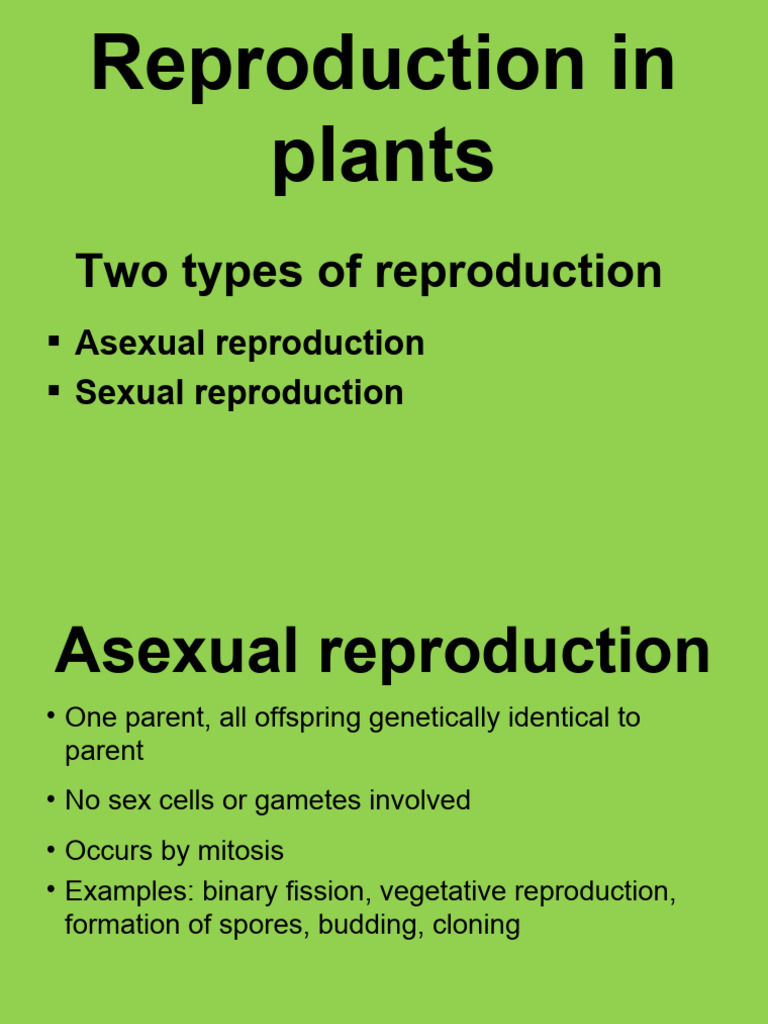 Reproduction in plants

Two types of reproduction

▪ Asexual reproduction
▪ Sexual reproduction

Asexual reproduction

• One parent, all offspring genetically identical to parent
• No sex cells or gametes involved
• Occurs by mitosis
• Examples: binary fission, vegetative reproduction, formation of spores, budding, cloning